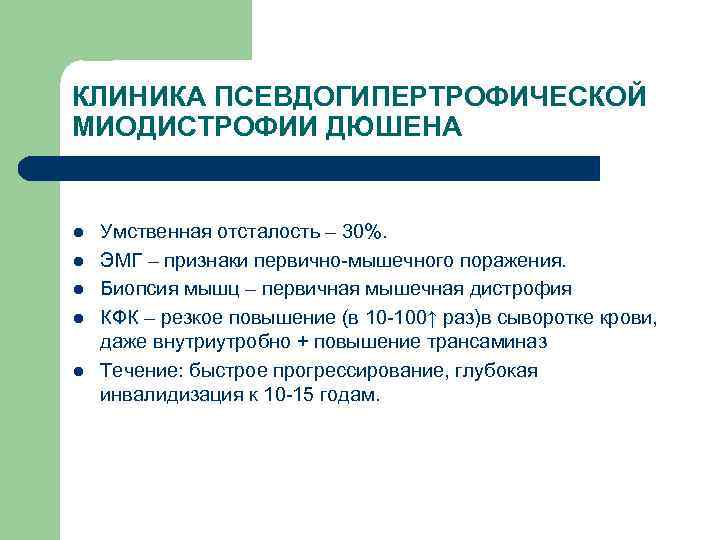 КЛИНИКА ПСЕВДОГИПЕРТРОФИЧЕСКОЙ МИОДИСТРОФИИ ДЮШЕНА

- Умственная отсталость – 30%.
- ЭМГ – признаки первично-мышечного поражения.
- Биопсия мышц – первичная мышечная дистрофия
- КФК – резкое повышение (в 10-100↑ раз)в сыворотке крови, даже внутриутробно + повышение трансаминаз
- Течение: быстрое прогрессирование, глубокая инвалидизация к 10-15 годам.